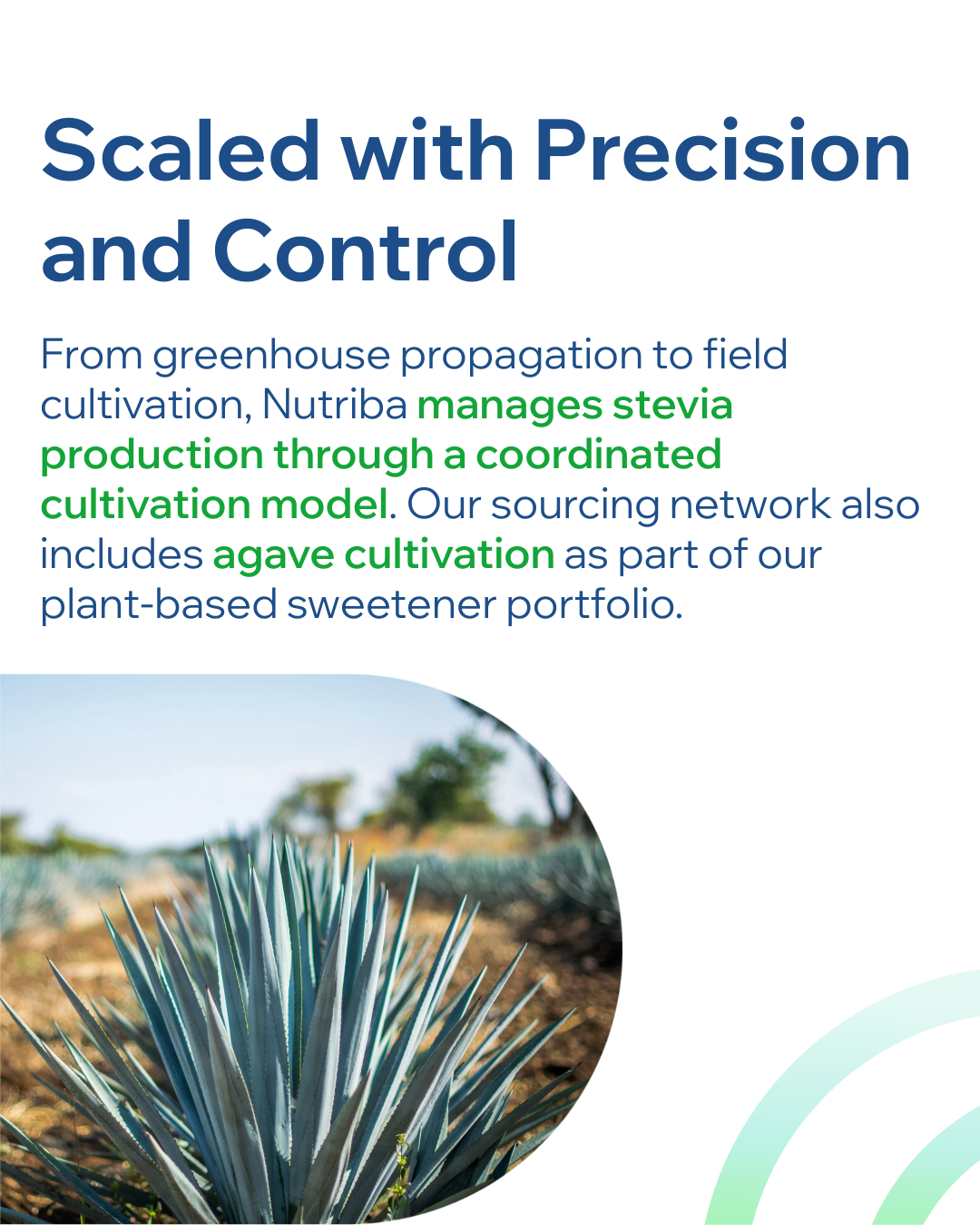 Scaled with Precision and Control

From greenhouse propagation to field cultivation, Nutriba manages stevia production through a coordinated cultivation model. Our sourcing network also includes agave cultivation as part of our plant-based sweetener portfolio.